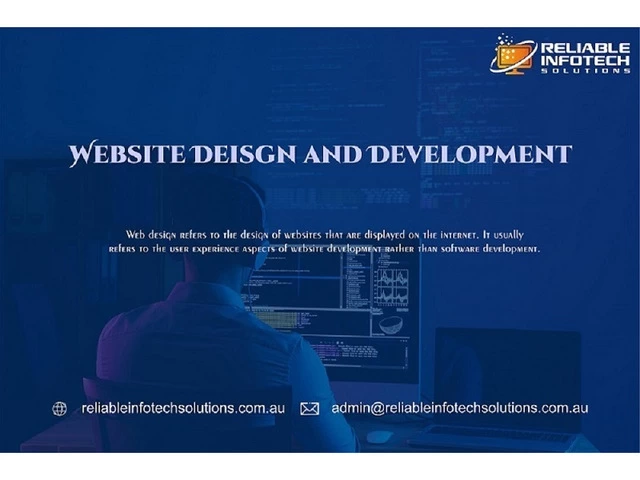 RELIABLE INFOTECH SOLUTIONS

WEBSITE DEISGN AND DEVELOPMENT

Web design refers to the design of websites that are displayed on the internet. It usually refers to the user experience aspects of website development rather than software development.

reliableinfotechsolutions.com.au admin@reliableinfotechsolutions.com.au